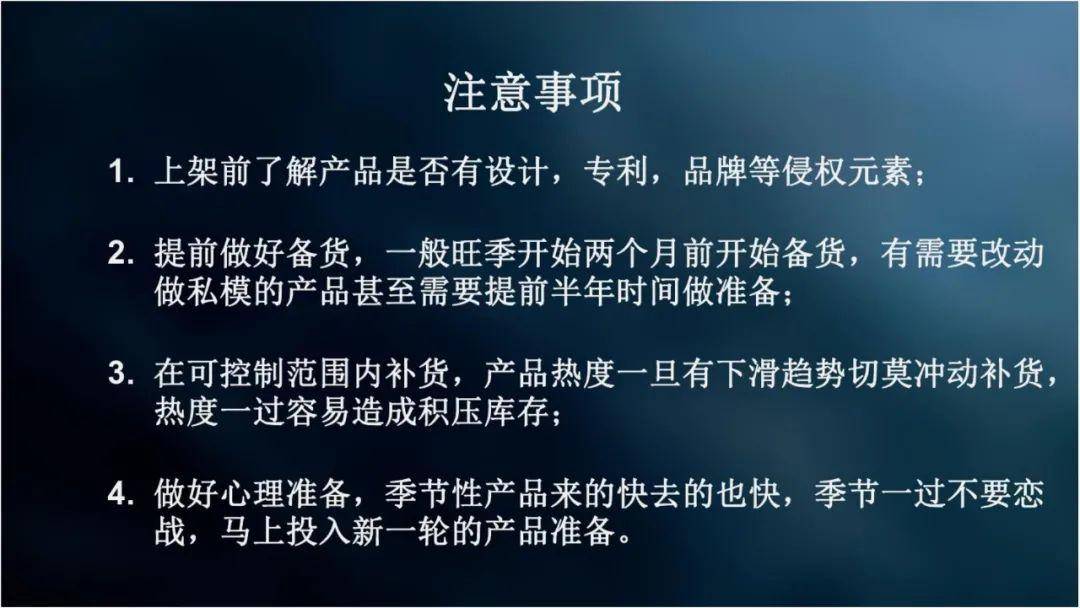 注意事项

1. 上架前了解产品是否有设计，专利，品牌等侵权元素；

2. 提前做好备货，一般旺季开始两个月前开始备货，有需要改动做私模的产品甚至需要提前半年时间做准备；

3. 在可控制范围内补货，产品热度一旦有下滑趋势切莫冲动补货，热度一过容易造成积压库存；

4. 做好心理准备，季节性产品来的快去的也快，季节一过不要恋战，马上投入新一轮的产品准备。